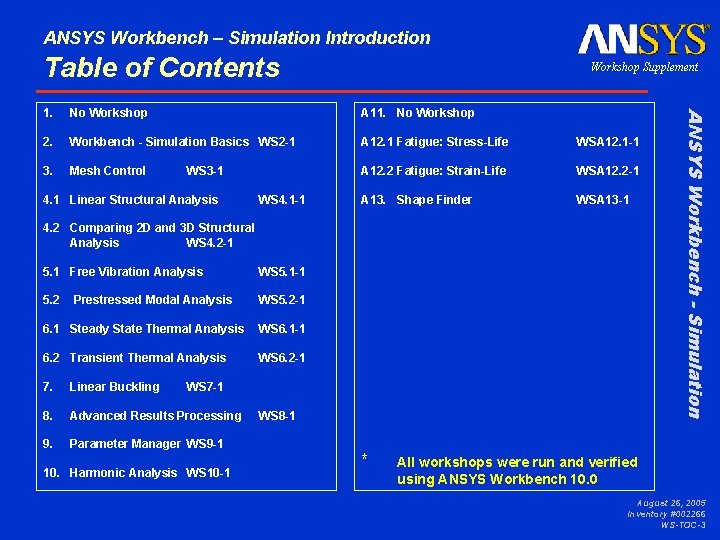 ANSYS Workbench – Simulation Introduction
Table of Contents

ANSYS
Workshop Supplement

1. No Workshop

2. Workbench - Simulation Basics WS2-1

3. Mesh Control WS3-1

4.1 Linear Structural Analysis WS4.1-1

4.2 Comparing 2D and 3D Structural Analysis WS4.2-1

5.1 Free Vibration Analysis WS5.1-1

5.2 Prestressed Modal Analysis WS5.2-1

6.1 Steady State Thermal Analysis WS6.1-1

6.2 Transient Thermal Analysis WS6.2-1

7. Linear Buckling WS7-1

8. Advanced Results Processing WS8-1

9. Parameter Manager WS9-1

10. Harmonic Analysis WS10-1

A11. No Workshop

A12.1 Fatigue: Stress-Life WSA12.1-1

A12.2 Fatigue: Strain-Life WSA12.2-1

A13. Shape Finder WSA13-1

* All workshops were run and verified using ANSYS Workbench 10.0

ANSYS Workbench - Simulation

August 26, 2005
Inventory #002266
WS-TOC-3